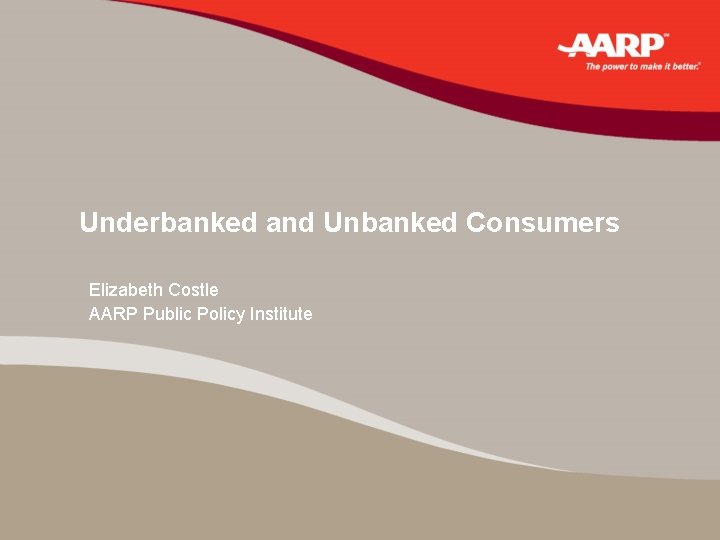 AARP™
The power to make it better.®

Underbanked and Unbanked Consumers

Elizabeth Costle
AARP Public Policy Institute